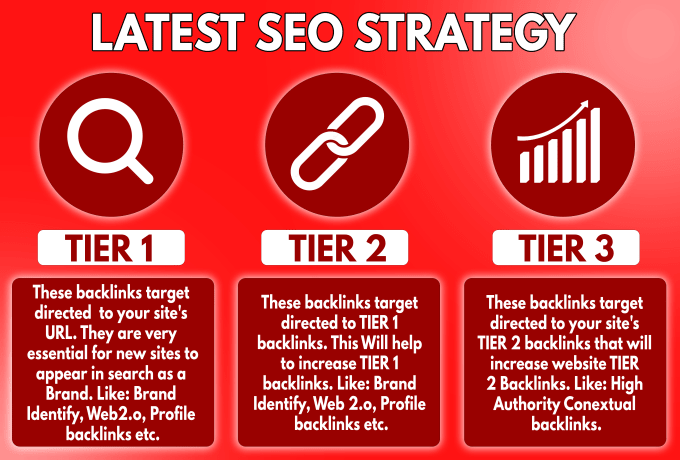 LATEST SEO STRATEGY

TIER 1

These backlinks target directed to your site's URL. They are very essential for new sites to appear in search as a Brand. Like: Brand Identify, Web2.o, Profile backlinks etc.

TIER 2

These backlinks target directed to TIER 1 backlinks. This Will help to increase TIER 1 backlinks. Like: Brand Identify, Web 2.o, Profile backlinks etc.

TIER 3

These backlinks target directed to your site's TIER 2 backlinks that will increase website TIER 2 Backlinks. Like: High Authority Conextual backlinks.